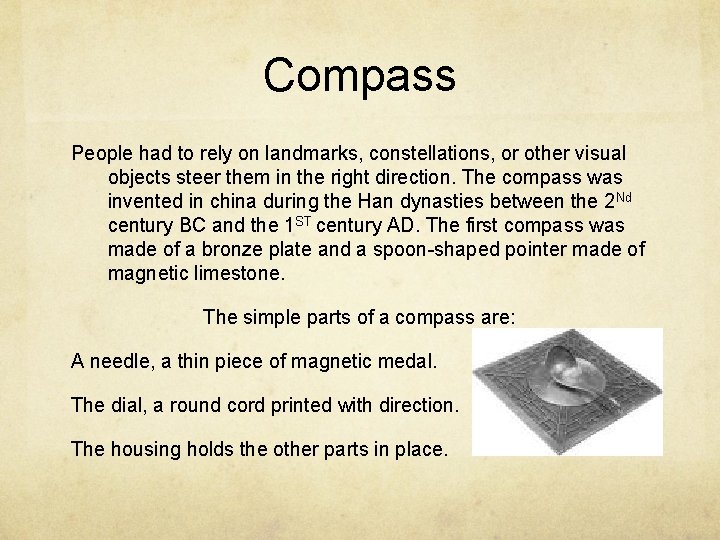 Compass

People had to rely on landmarks, constellations, or other visual objects steer them in the right direction. The compass was invented in china during the Han dynasties between the 2$^{Nd}$ century BC and the 1$^{ST}$ century AD. The first compass was made of a bronze plate and a spoon-shaped pointer made of magnetic limestone.

The simple parts of a compass are:

A needle, a thin piece of magnetic medal.

The dial, a round cord printed with direction.

The housing holds the other parts in place.